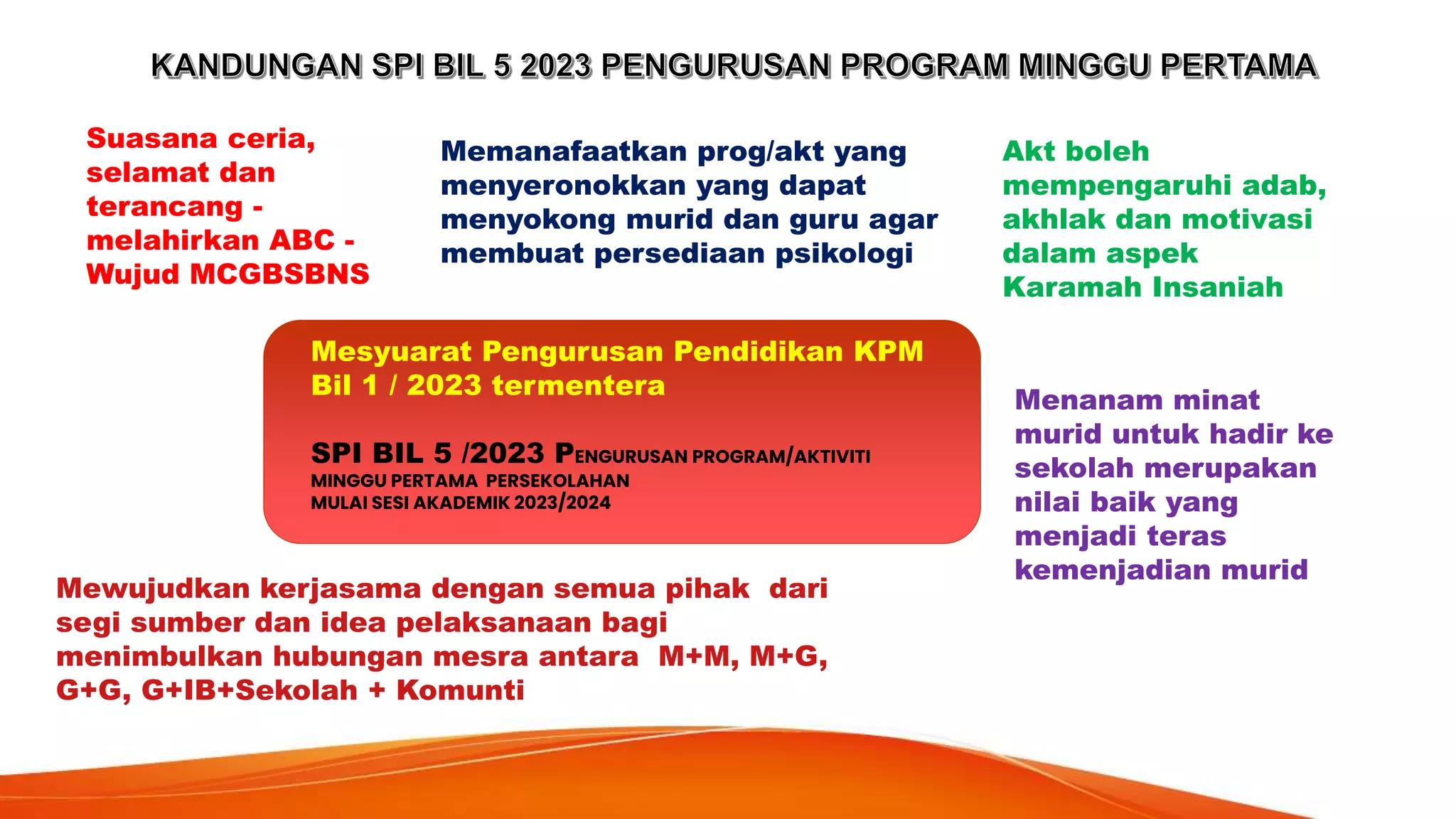 KANDUNGAN SPI BIL 5 2023 PENGURUSAN PROGRAM MINGGU PERTAMA

Suasana ceria, selamat dan terancang - melahirkan ABC - Wujud MCGBSBNS

Memanafaatkan prog/akt yang menyeronokkan yang dapat menyokong murid dan guru agar membuat persediaan psikologi

Akt boleh mempengaruhi adab, akhlak dan motivasi dalam aspek Karamah Insaniah

Mesyuarat Pengurusan Pendidikan KPM Bil 1 / 2023 termentera

SPI BIL 5 /2023 PENGURUSAN PROGRAM/AKTIVITI MINGGU PERTAMA PERSEKOLAHAN MULAI SESI AKADEMIK 2023/2024

Menanam minat murid untuk hadir ke sekolah merupakan nilai baik yang menjadi teras kemenjadian murid

Mewujudkan kerjasama dengan semua pihak dari segi sumber dan idea pelaksanaan bagi menimbulkan hubungan mesra antara M+M, M+G, G+G, G+IB+Sekolah + Komunti